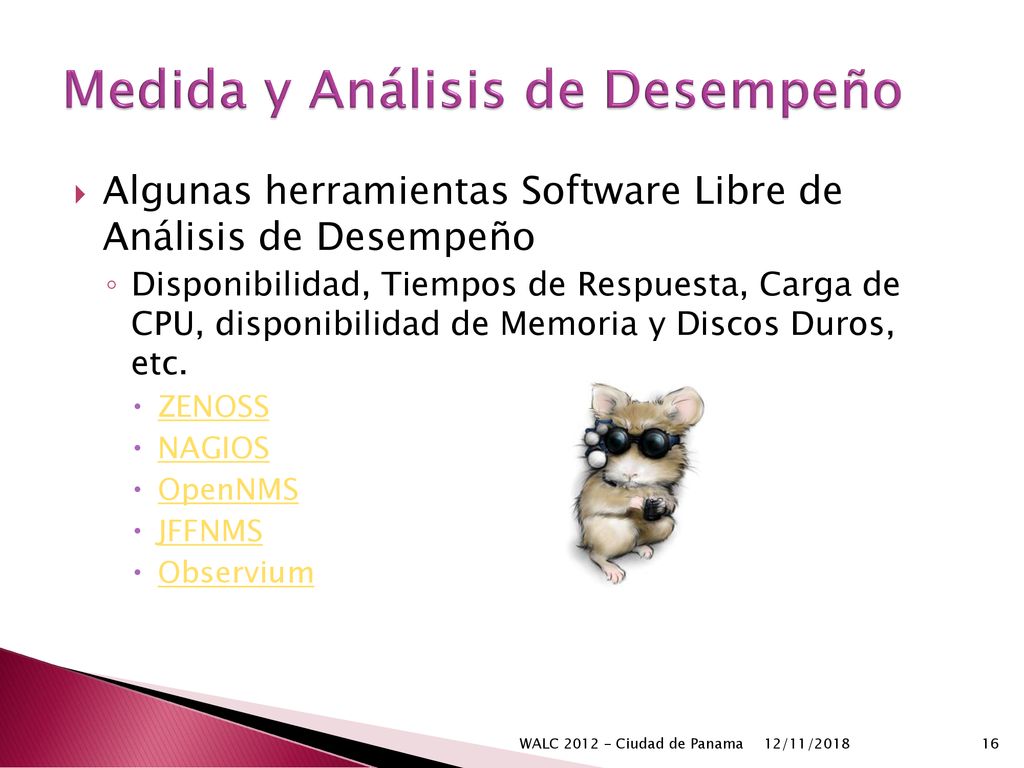 Medida y Análisis de Desempeño

Algunas herramientas Software Libre de Análisis de Desempeño

Disponibilidad, Tiempos de Respuesta, Carga de CPU, disponibilidad de Memoria y Discos Duros, etc.

ZENOSS

NAGIOS

OpenNMS

JFFNMS

Observium

WALC 2012 - Ciudad de Panama 12/11/2018 16